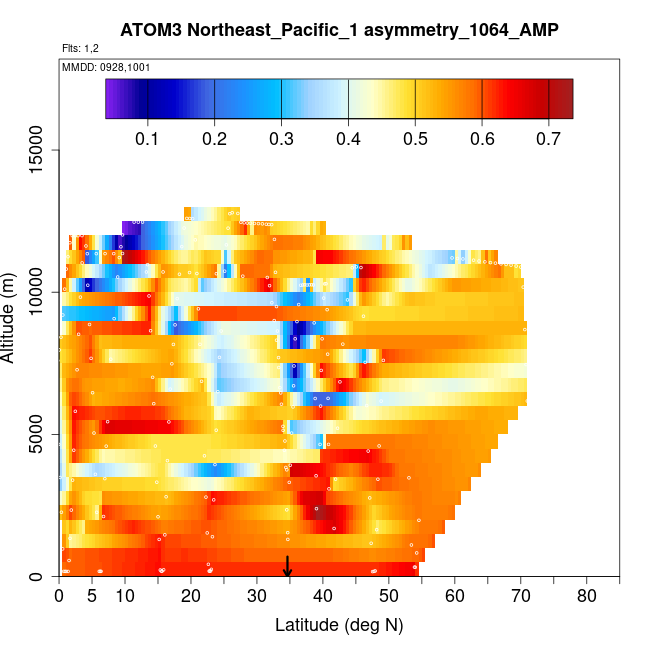 ATOM3 Northeast_Pacific_1 asymmetry_1064_AMP

Flts: 1,2

MMDD: 0928,1001

0.1 0.2 0.3 0.4 0.5 0.6 0.7

Altitude (m)

15000
10000
5000
0

0 5 10 20 30 40 50 60 70 80

Latitude (deg N)